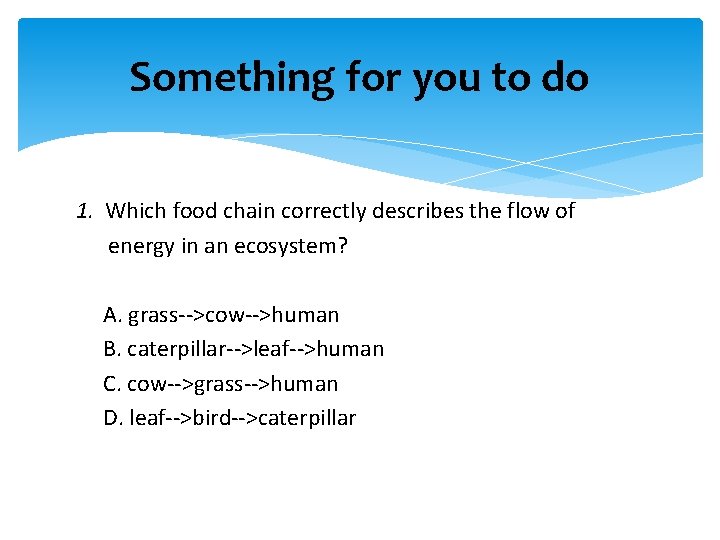 Something for you to do

1. Which food chain correctly describes the flow of energy in an ecosystem?

A. grass-->cow-->human
B. caterpillar-->leaf-->human
C. cow-->grass-->human
D. leaf-->bird-->caterpillar